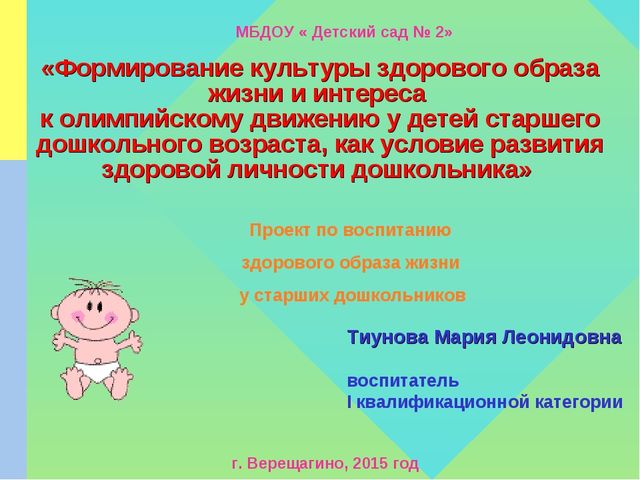 МБДОУ « Детский сад № 2»

«Формирование культуры здорового образа жизни и интереса к олимпийскому движению у детей старшего дошкольного возраста, как условие развития здоровой личности дошкольника»

Проект по воспитанию

здорового образа жизни

у старших дошкольников

Тиунова Мария Леонидовна

воспитатель
I квалификационной категории

г. Верещагино, 2015 год